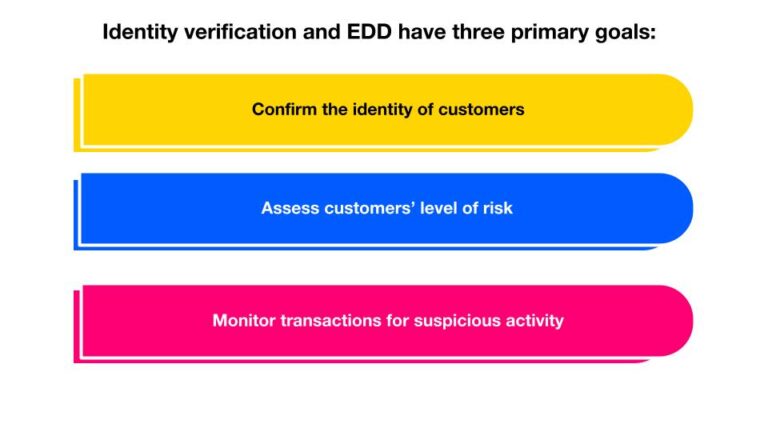 Identity verification and EDD have three primary goals:

Confirm the identity of customers

Assess customers' level of risk

Monitor transactions for suspicious activity